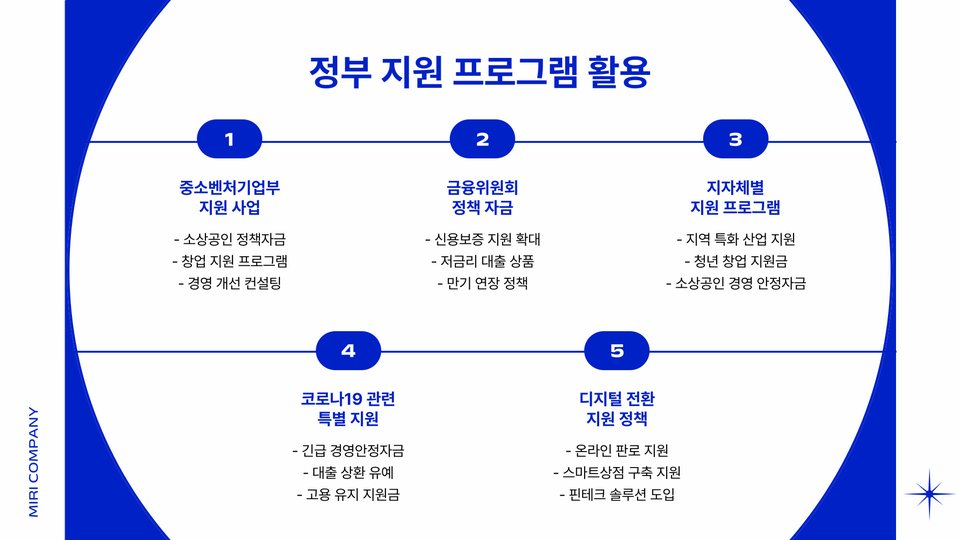 정부 지원 프로그램 활용

1

중소벤처기업부 지원 사업

- 소상공인 정책자금
- 창업 지원 프로그램
- 경영 개선 컨설팅

2

금융위원회 정책 자금

- 신용보증 지원 확대
- 저금리 대출 상품
- 만기 연장 정책

3

지자체별 지원 프로그램

- 지역 특화 산업 지원
- 청년 창업 지원금
- 소상공인 경영 안정자금

4

코로나19 관련 특별 지원

- 긴급 경영안정자금
- 대출 상환 유예
- 고용 유지 지원금

5

디지털 전환 지원 정책

- 온라인 판로 지원
- 스마트상점 구축 지원
- 핀테크 솔루션 도입

MIRI COMPANY